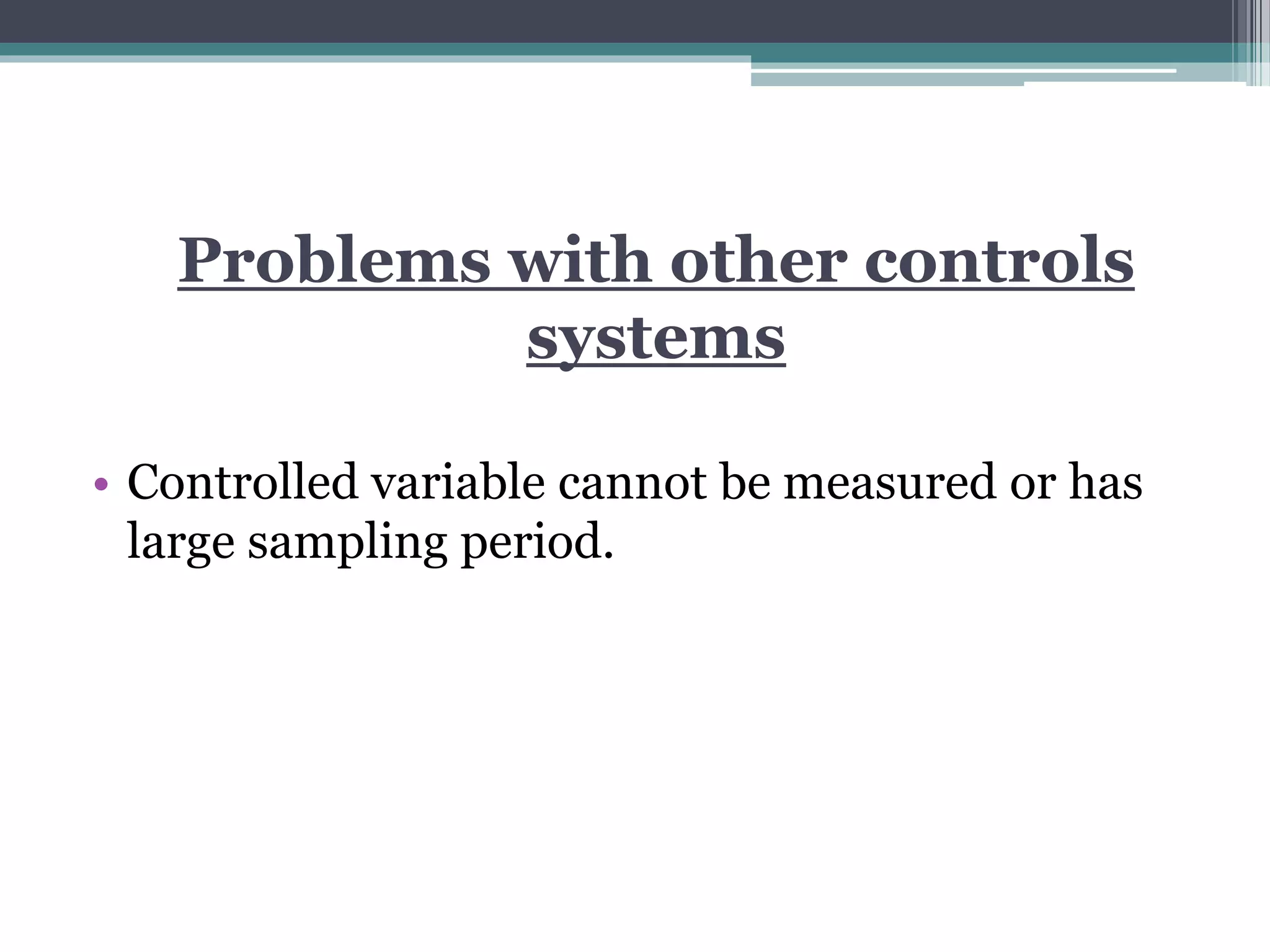 Problems with other controls systems

• Controlled variable cannot be measured or has large sampling period.